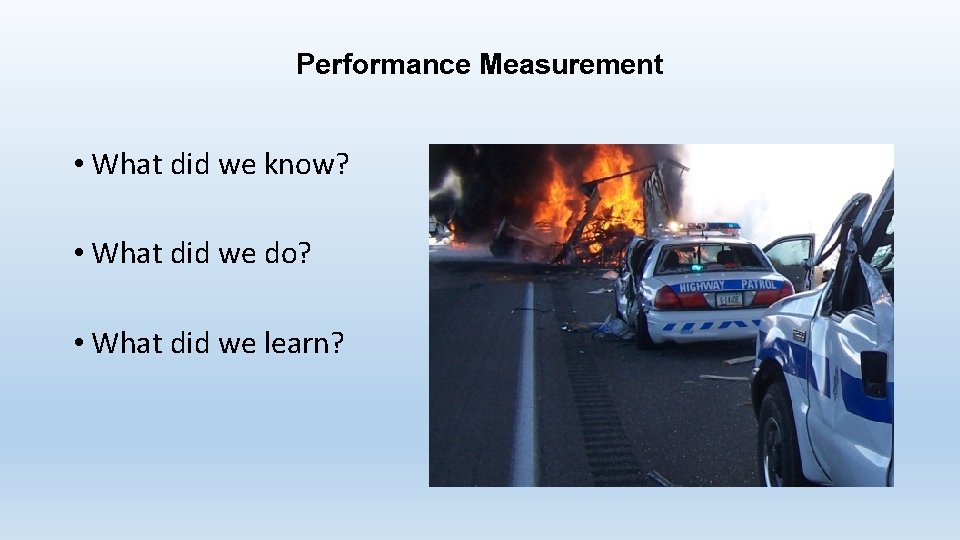 Performance Measurement

• What did we know?

• What did we do?

• What did we learn?

HIGHWAY PATROL